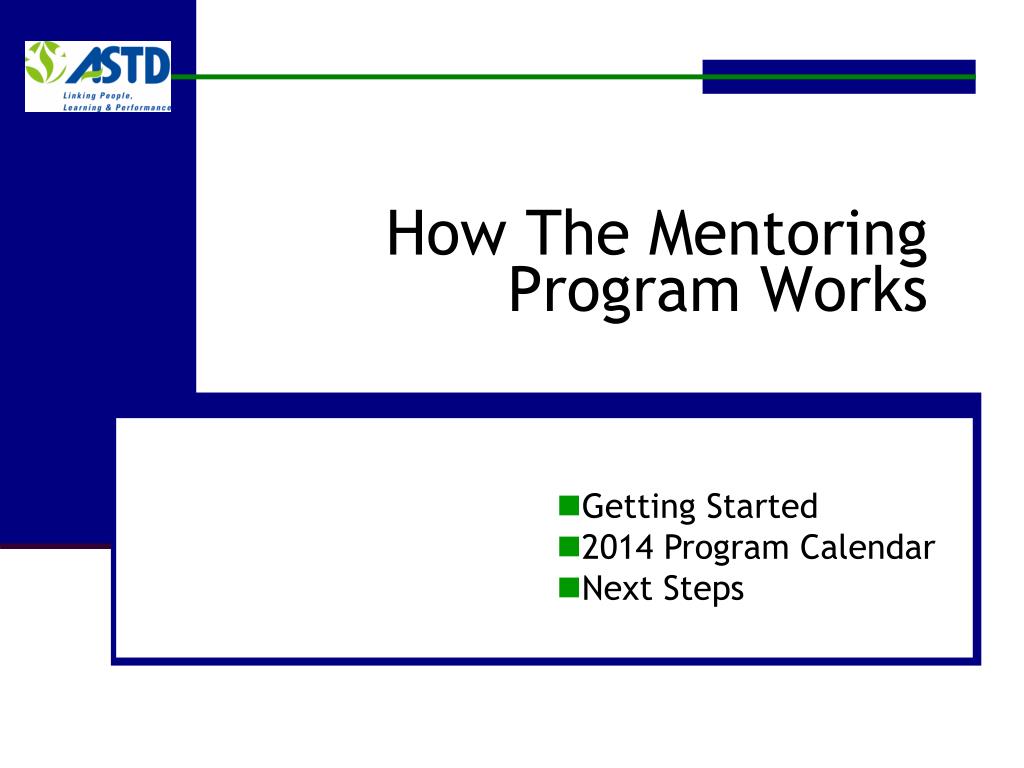 ASTD
Linking People, Learning & Performance

How The Mentoring Program Works

Getting Started
2014 Program Calendar
Next Steps